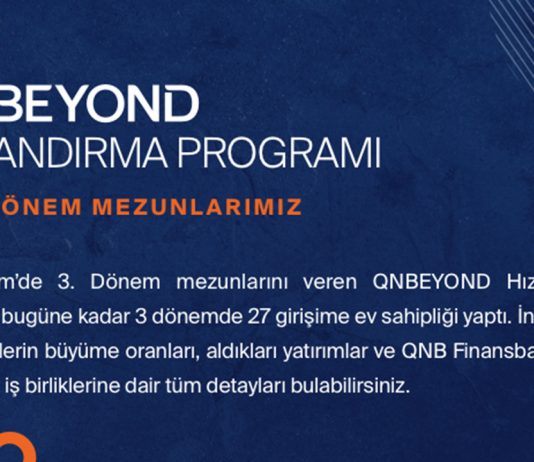 BEYOND
ANDIRMA PROGRAMI

ÖNEM MEZUNLARIMIZ

m'de 3. Dönem mezunlarını veren QNBEYOND Hız bugüne kadar 3 dönemde 27 girişime ev sahipliği yaptı. İn lerin büyüme oranları, aldıkları yatırımlar ve QNB Finansba iş birliklerine dair tüm detayları bulabilirsiniz.